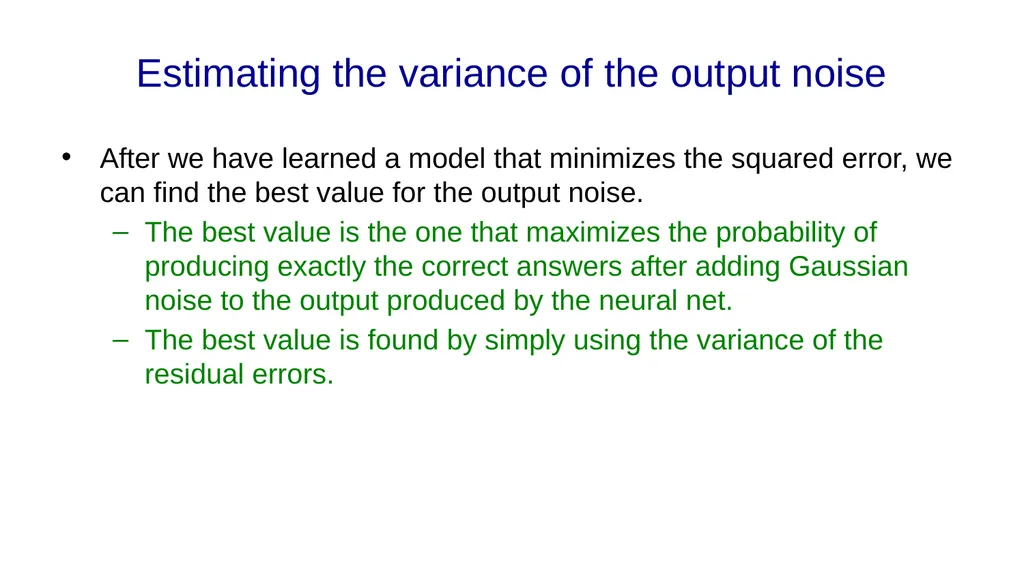 Estimating the variance of the output noise

• After we have learned a model that minimizes the squared error, we can find the best value for the output noise.

– The best value is the one that maximizes the probability of producing exactly the correct answers after adding Gaussian noise to the output produced by the neural net.

– The best value is found by simply using the variance of the residual errors.